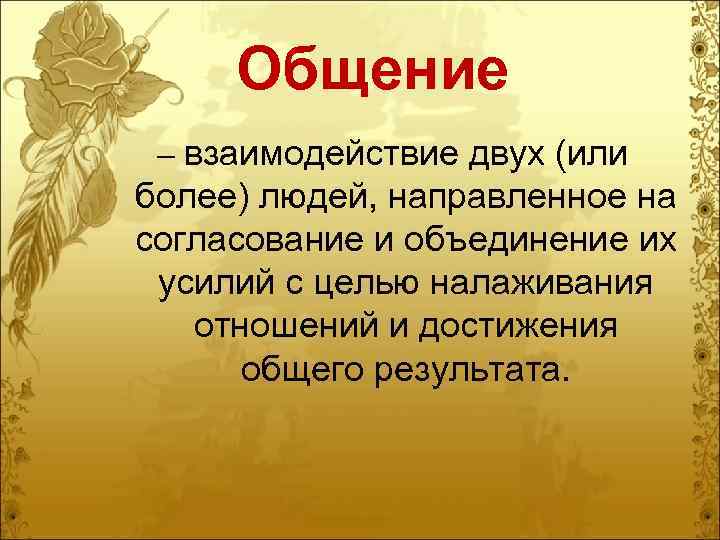 Общение

– взаимодействие двух (или более) людей, направленное на согласование и объединение их усилий с целью налаживания отношений и достижения общего результата.